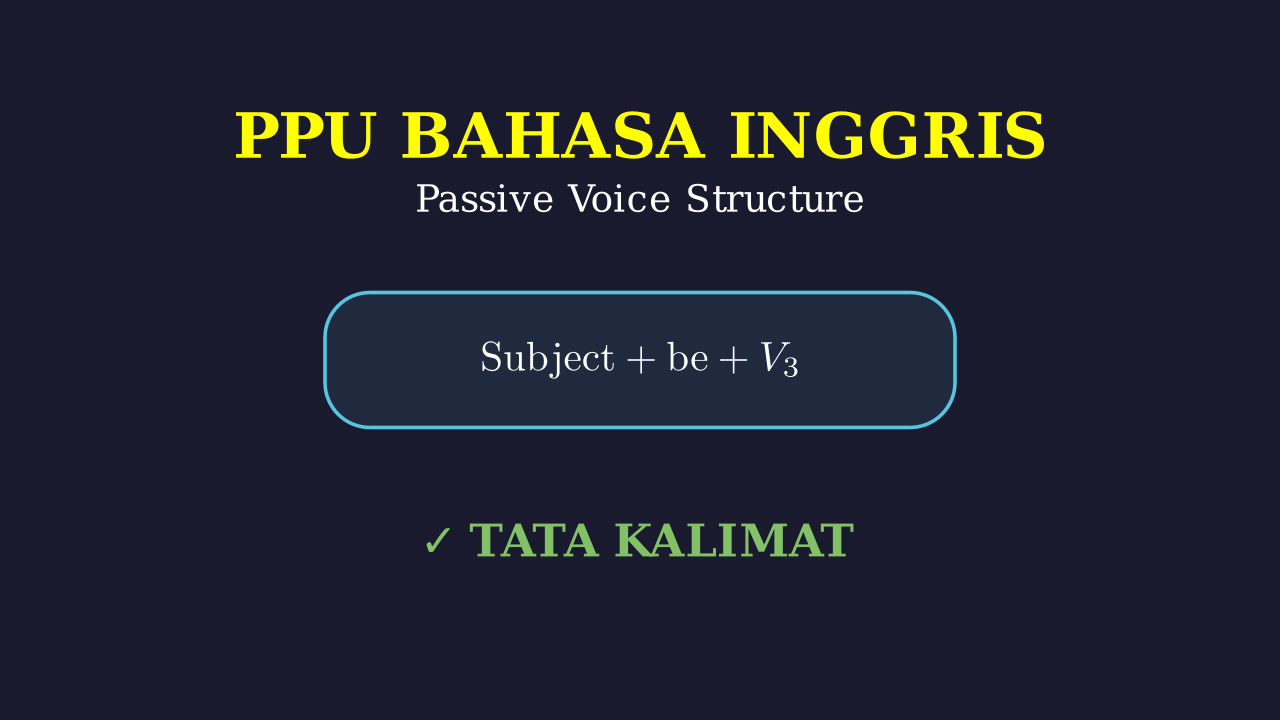 PPU BAHASA INGGRIS

Passive Voice Structure

$\text{Subject} + \text{be} + V_3$

✓ TATA KALIMAT